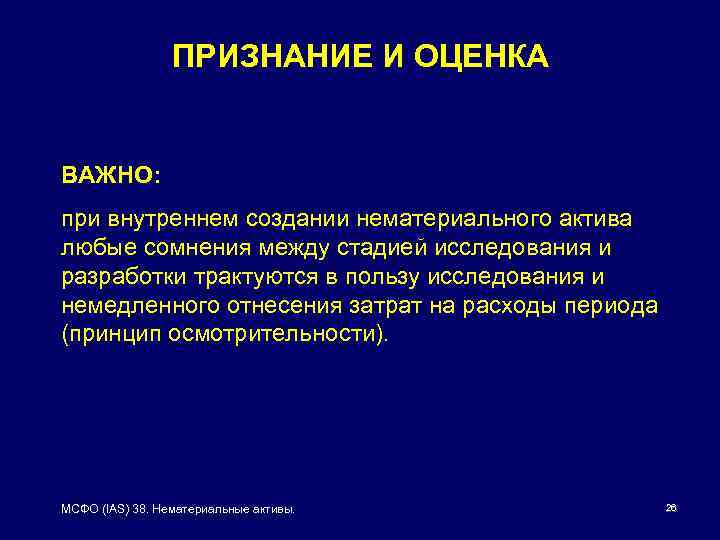 ПРИЗНАНИЕ И ОЦЕНКА

ВАЖНО:

при внутреннем создании нематериального актива любые сомнения между стадией исследования и разработки трактуются в пользу исследования и немедленного отнесения затрат на расходы периода (принцип осмотрительности).

МСФО (IAS) 38. Нематериальные активы.

26